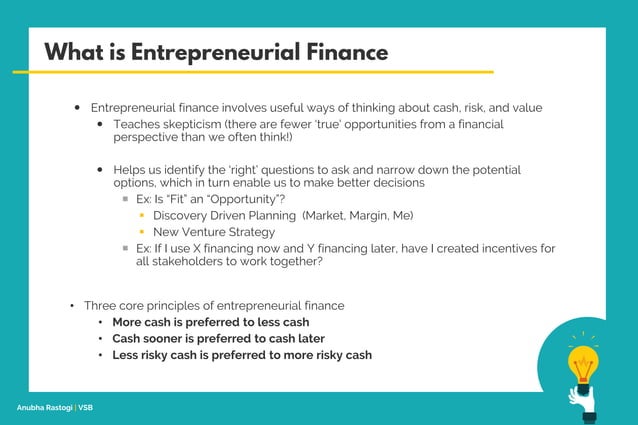 What is Entrepreneurial Finance

- Entrepreneurial finance involves useful ways of thinking about cash, risk, and value
  - Teaches skepticism (there are fewer 'true' opportunities from a financial perspective than we often think!)

  - Helps us identify the 'right' questions to ask and narrow down the potential options, which in turn enable us to make better decisions
    - Ex: Is "Fit" an "Opportunity"?
      - Discovery Driven Planning (Market, Margin, Me)
      - New Venture Strategy
    - Ex: If I use X financing now and Y financing later, have I created incentives for all stakeholders to work together?

- Three core principles of entrepreneurial finance
  - More cash is preferred to less cash
  - Cash sooner is preferred to cash later
  - Less risky cash is preferred to more risky cash

Anubha Rastogi | VSB